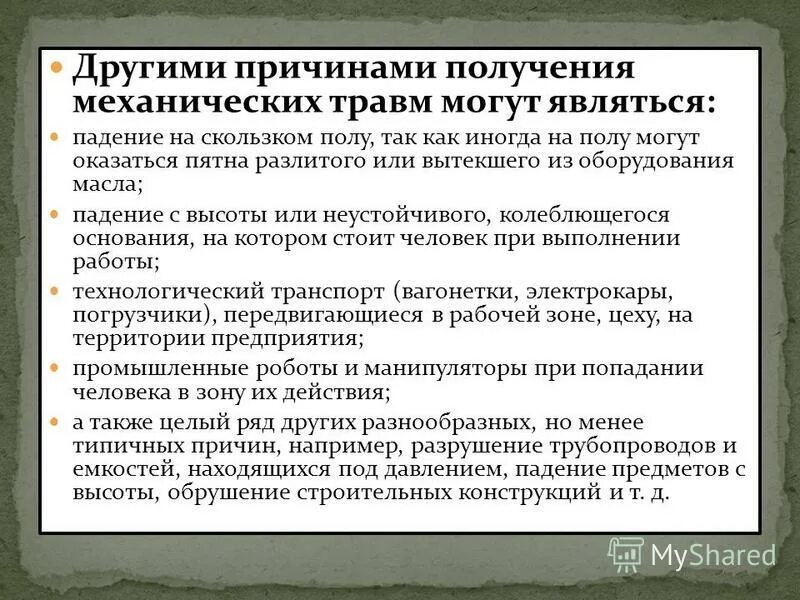 Другими причинами получения механических травм могут являться:

падение на скользком полу, так как иногда на полу могут оказаться пятна разлитого или вытекшего из оборудования масла;

падение с высоты или неустойчивого, колеблющегося основания, на котором стоит человек при выполнении работы;

технологический транспорт (вагонетки, электрокары, погрузчики), передвигающиеся в рабочей зоне, цеху, на территории предприятия;

промышленные роботы и манипуляторы при попадании человека в зону их действия;

а также целый ряд других разнообразных, но менее типичных причин, например, разрушение трубопроводов и емкостей, находящихся под давлением, падение предметов с высоты, обрушение строительных конструкций и т. д.

MyShared